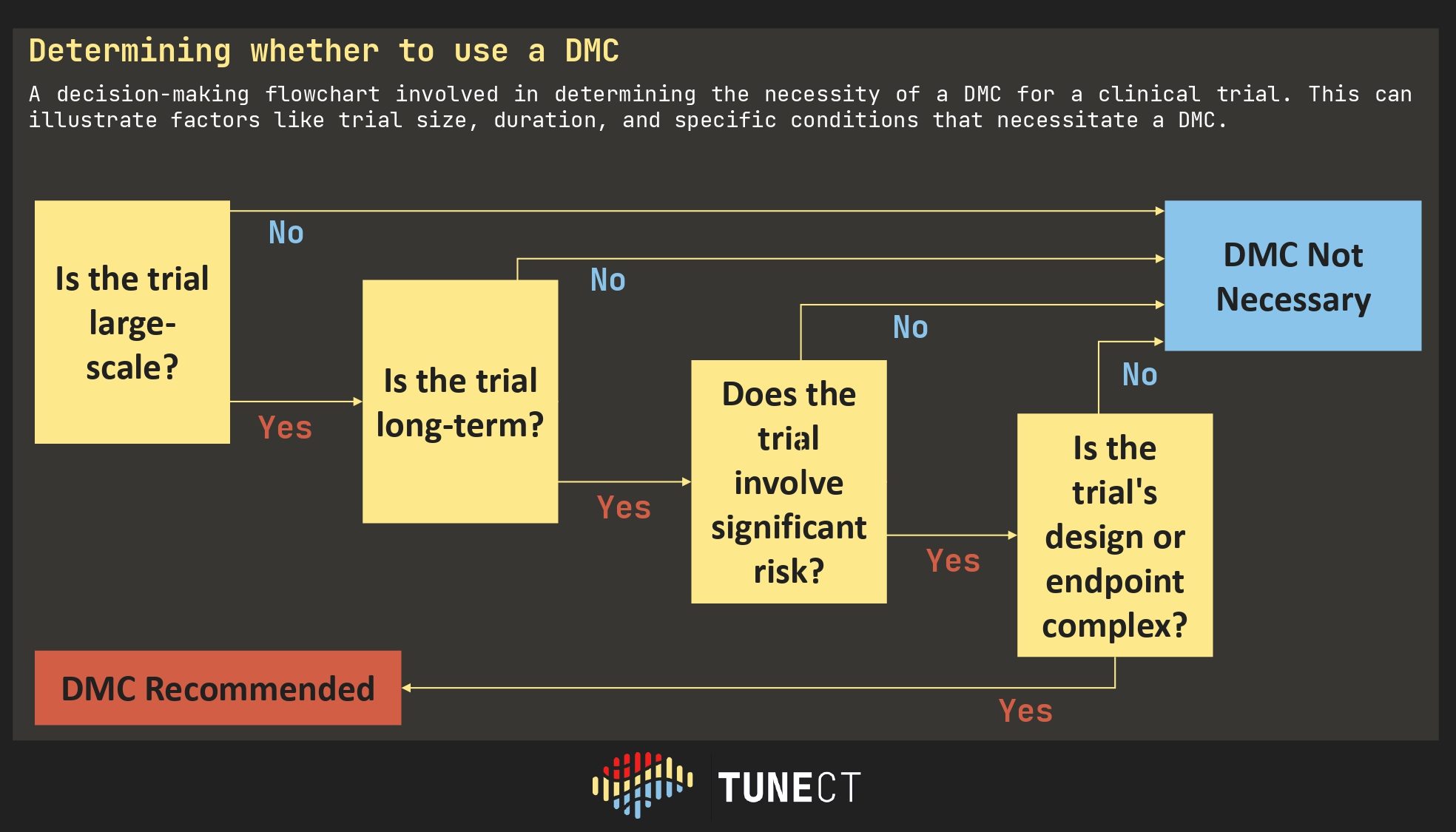 Determining whether to use a DMC

A decision-making flowchart involved in determining the necessity of a DMC for a clinical trial. This can illustrate factors like trial size, duration, and specific conditions that necessitate a DMC.

Is the trial large-scale?

No

Yes

Is the trial long-term?

No

Yes

Does the trial involve significant risk?

No

Yes

Is the trial's design or endpoint complex?

No

Yes

DMC Not Necessary

DMC Recommended

TUNECT